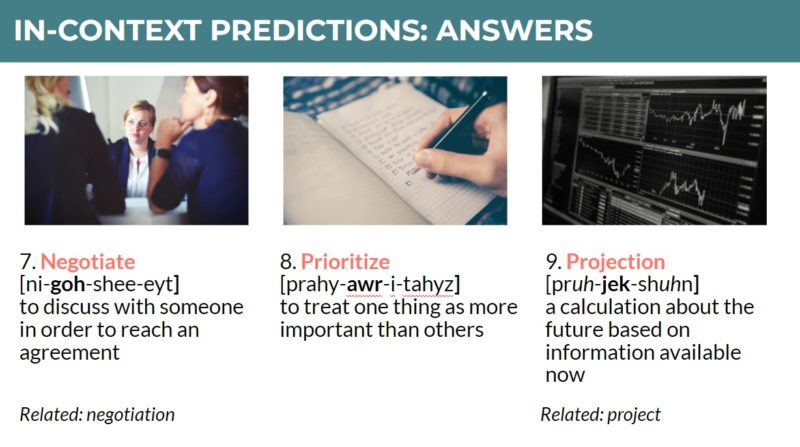 IN-CONTEXT PREDICTIONS: ANSWERS

7. Negotiate
[ni-goh-shee-eyt]
to discuss with someone in order to reach an agreement

Related: negotiation

8. Prioritize
[prahy-awr-i-tahyz]
to treat one thing as more important than others

9. Projection
[pruh-jek-shuhn]
a calculation about the future based on information available now

Related: project